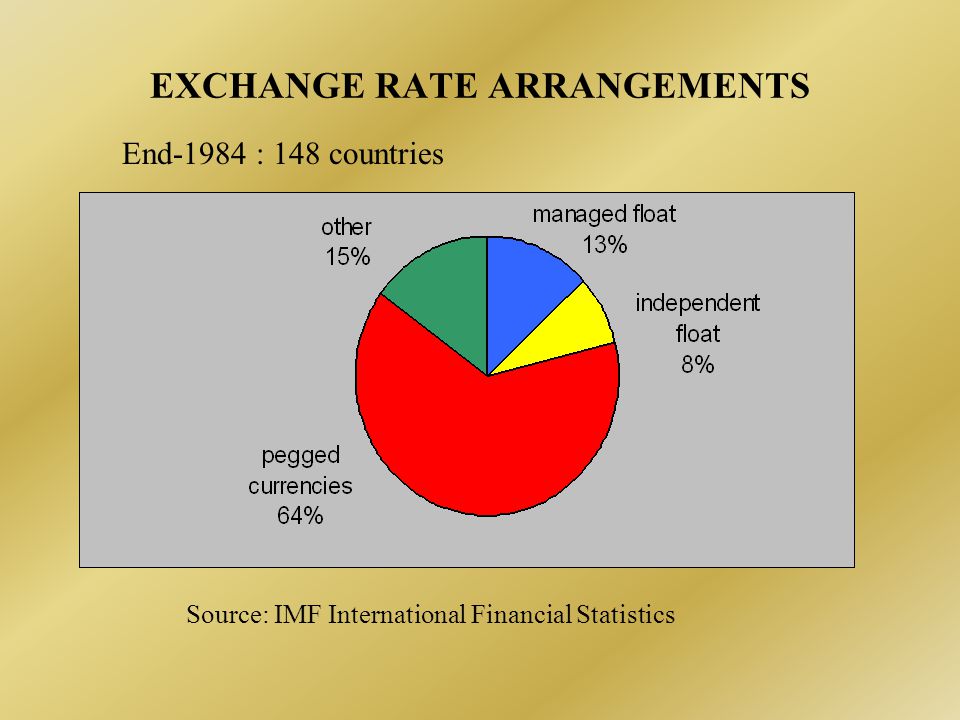 EXCHANGE RATE ARRANGEMENTS

End-1984 : 148 countries

other
15%

managed float
13%

independent
float
8%

pegged
currencies
64%

Source: IMF International Financial Statistics